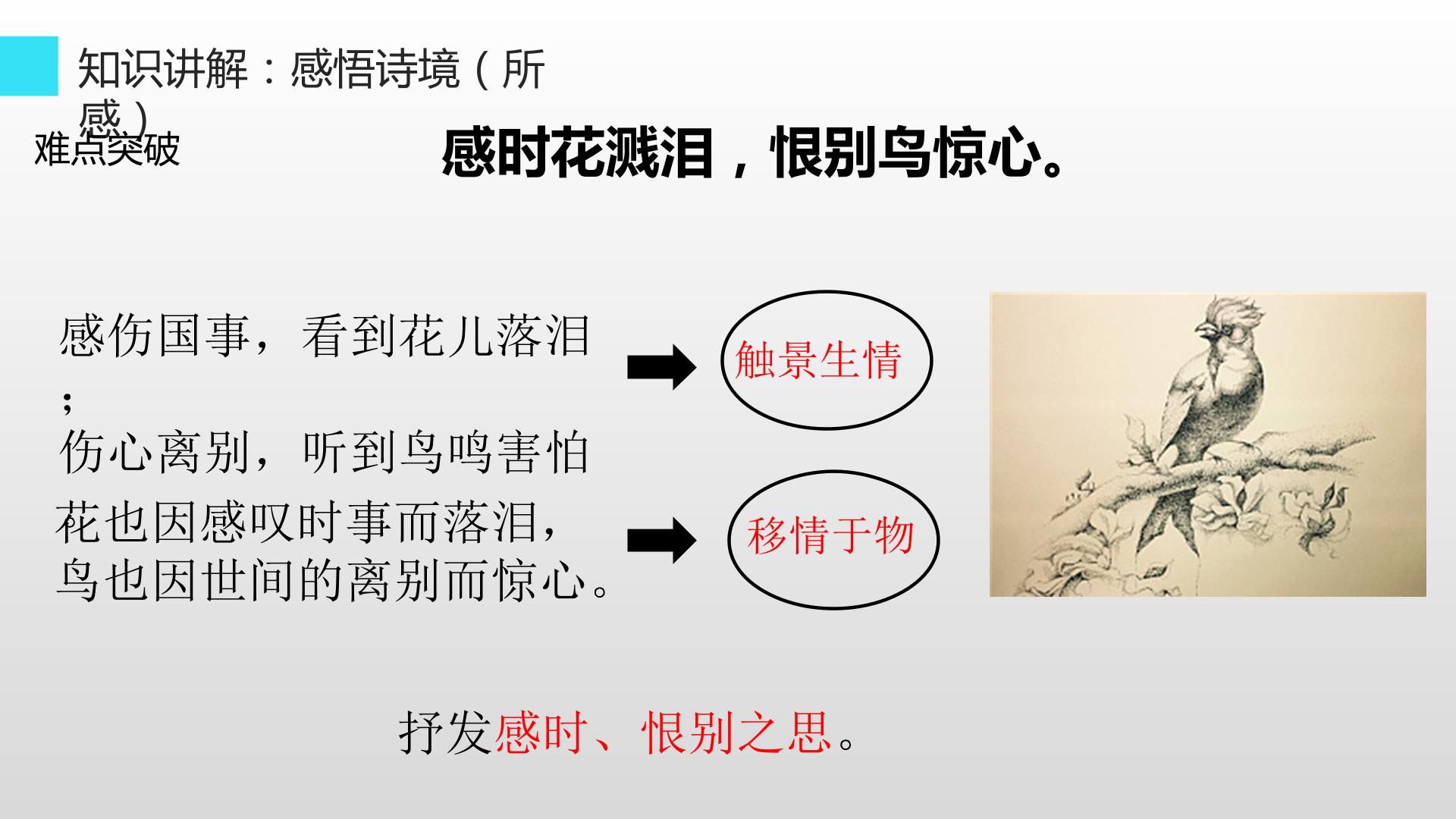 知识讲解：感悟诗境（所感）

难点突破

感时花溅泪，恨别鸟惊心。

感伤国事，看到花儿落泪；
伤心离别，听到鸟鸣害怕

触景生情

花也因感叹时事而落泪，
鸟也因世间的离别而惊心。

移情于物

抒发感时、恨别之思。